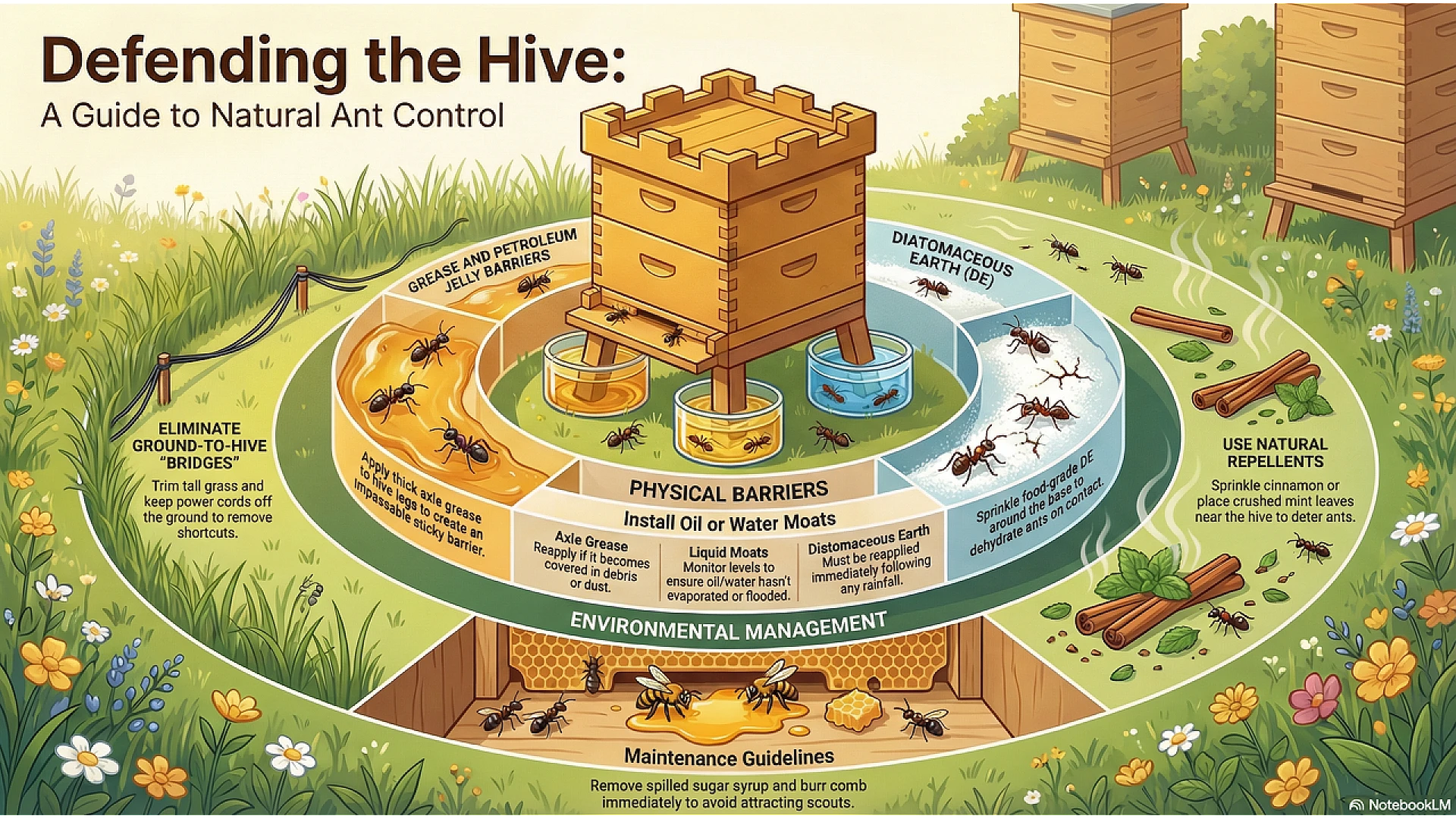 Defending the Hive:
A Guide to Natural Ant Control

GREASE AND PETROLEUM JELLY BARRIERS

DIATOMACEOUS EARTH (DE)

ELIMINATE GROUND-TO-HIVE "BRIDGES"
Trim tall grass and keep power cords off the ground to remove shortcuts.

Apply thick axle grease to hive legs to create an impassable sticky barrier.

PHYSICAL BARRIERS
Install Oil or Water Moats

Axle Grease
Reapply if it becomes covered in debris or dust.

Liquid Moats
Monitor levels to ensure oil/water hasn't evaporated or flooded.

Distomaceous Earth
Must be reapplied immediately following any rainfall.

Sprinkle food-grade DE around the base to dehydrate ants on contact.

USE NATURAL REPELLENTS
Sprinkle cinnamon or place crushed mint leaves near the hive to deter ants.

ENVIRONMENTAL MANAGEMENT

Maintenance Guidelines
Remove spilled sugar syrup and burr comb immediately to avoid attracting scouts.

NotebookLM